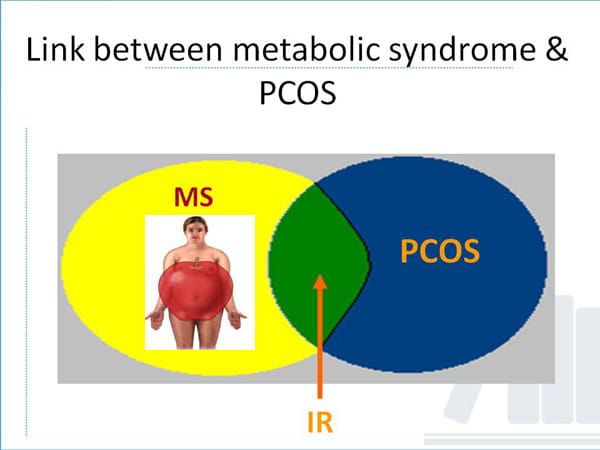 Link between metabolic syndrome & PCOS

MS

PCOS

IR